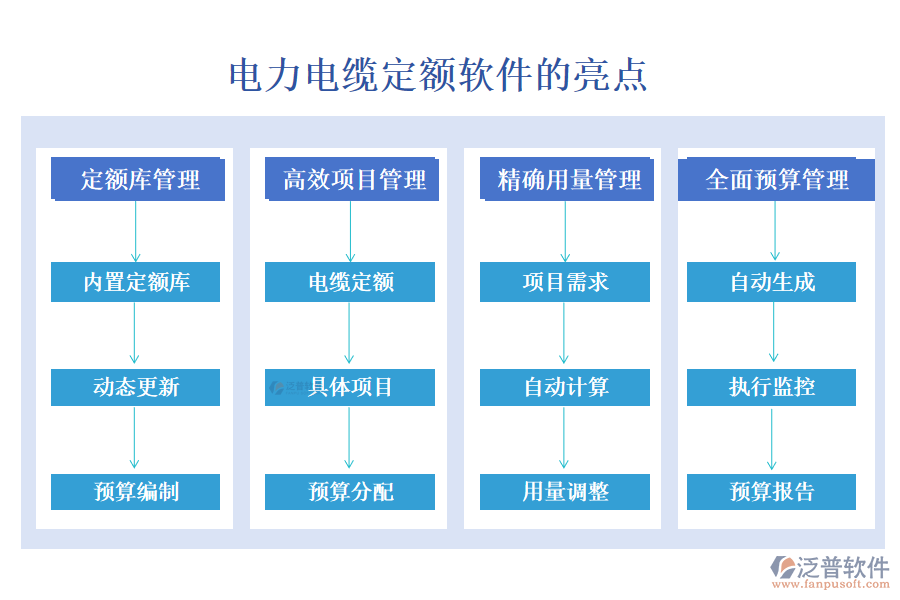 电力电缆定额软件的亮点

定额库管理

内置定额库

动态更新

预算编制

高效项目管理

电缆定额

具体项目

预算分配

精确用量管理

项目需求

自动计算

用量调整

全面预算管理

自动生成

执行监控

预算报告

泛普软件
www.fanpusoft.com